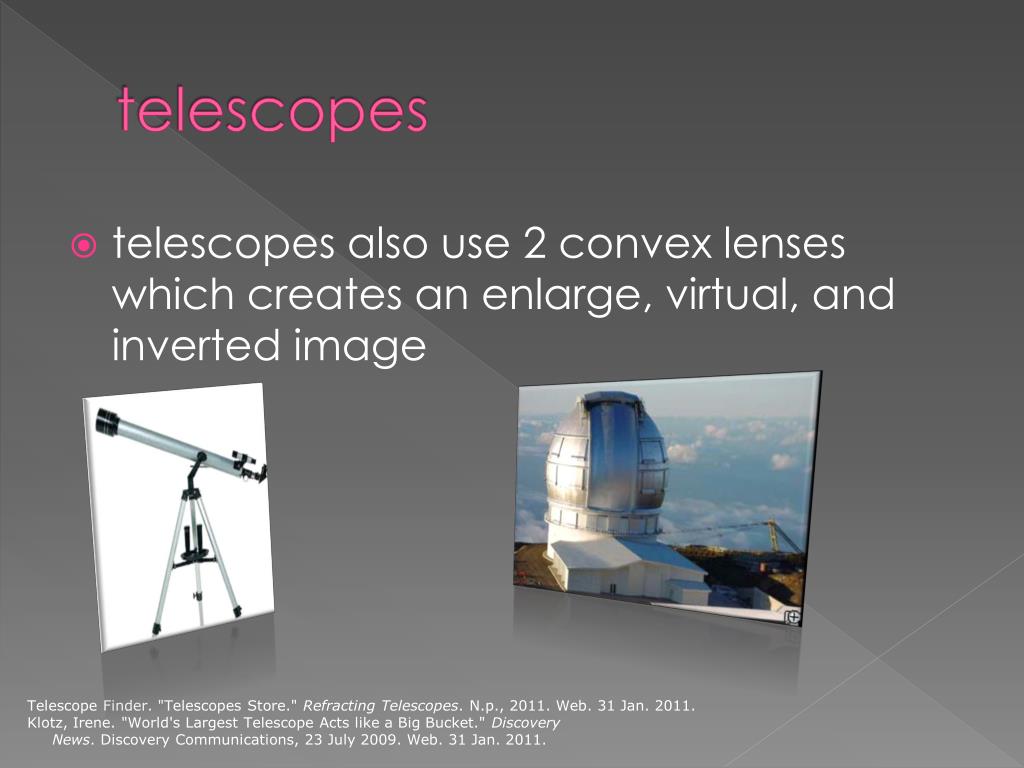 telescopes

telescopes also use 2 convex lenses which creates an enlarge, virtual, and inverted image

Telescope Finder. "Telescopes Store." Refracting Telescopes. N.p., 2011. Web. 31 Jan. 2011.
Klotz, Irene. "World's Largest Telescope Acts like a Big Bucket." Discovery News. Discovery Communications, 23 July 2009. Web. 31 Jan. 2011.